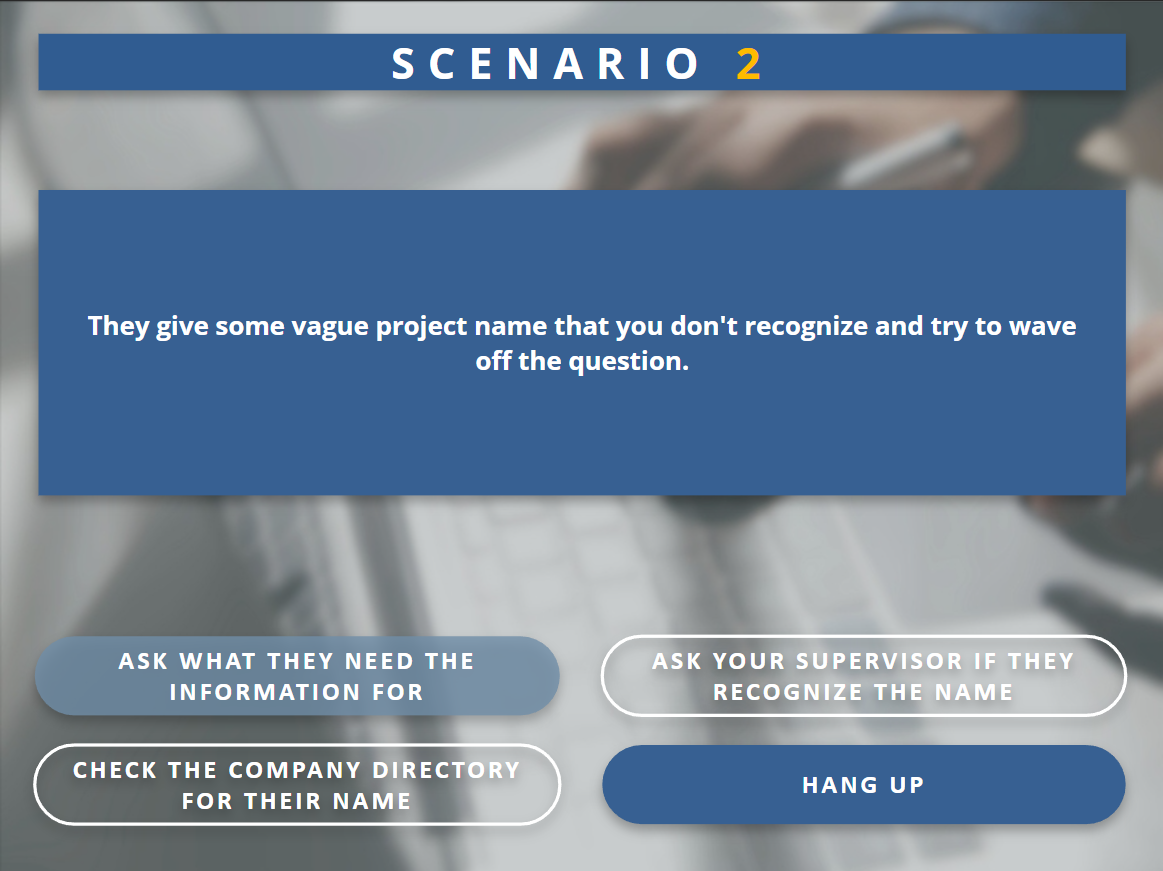 SCENARIO 2

They give some vague project name that you don't recognize and try to wave off the question.

ASK WHAT THEY NEED THE INFORMATION FOR

ASK YOUR SUPERVISOR IF THEY RECOGNIZE THE NAME

CHECK THE COMPANY DIRECTORY FOR THEIR NAME

HANG UP